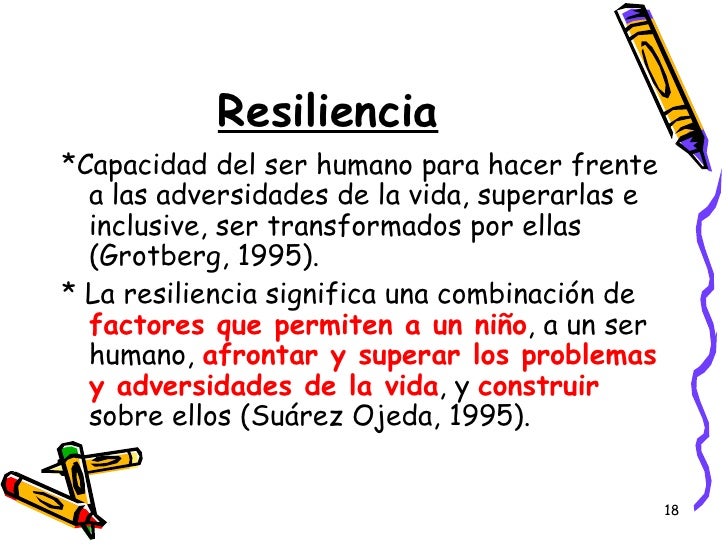 Resiliencia

*Capacidad del ser humano para hacer frente a las adversidades de la vida, superarlas e inclusive, ser transformados por ellas (Grotberg, 1995).

* La resiliencia significa una combinación de factores que permiten a un niño, a un ser humano, afrontar y superar los problemas y adversidades de la vida, y construir sobre ellos (Suárez Ojeda, 1995).

18